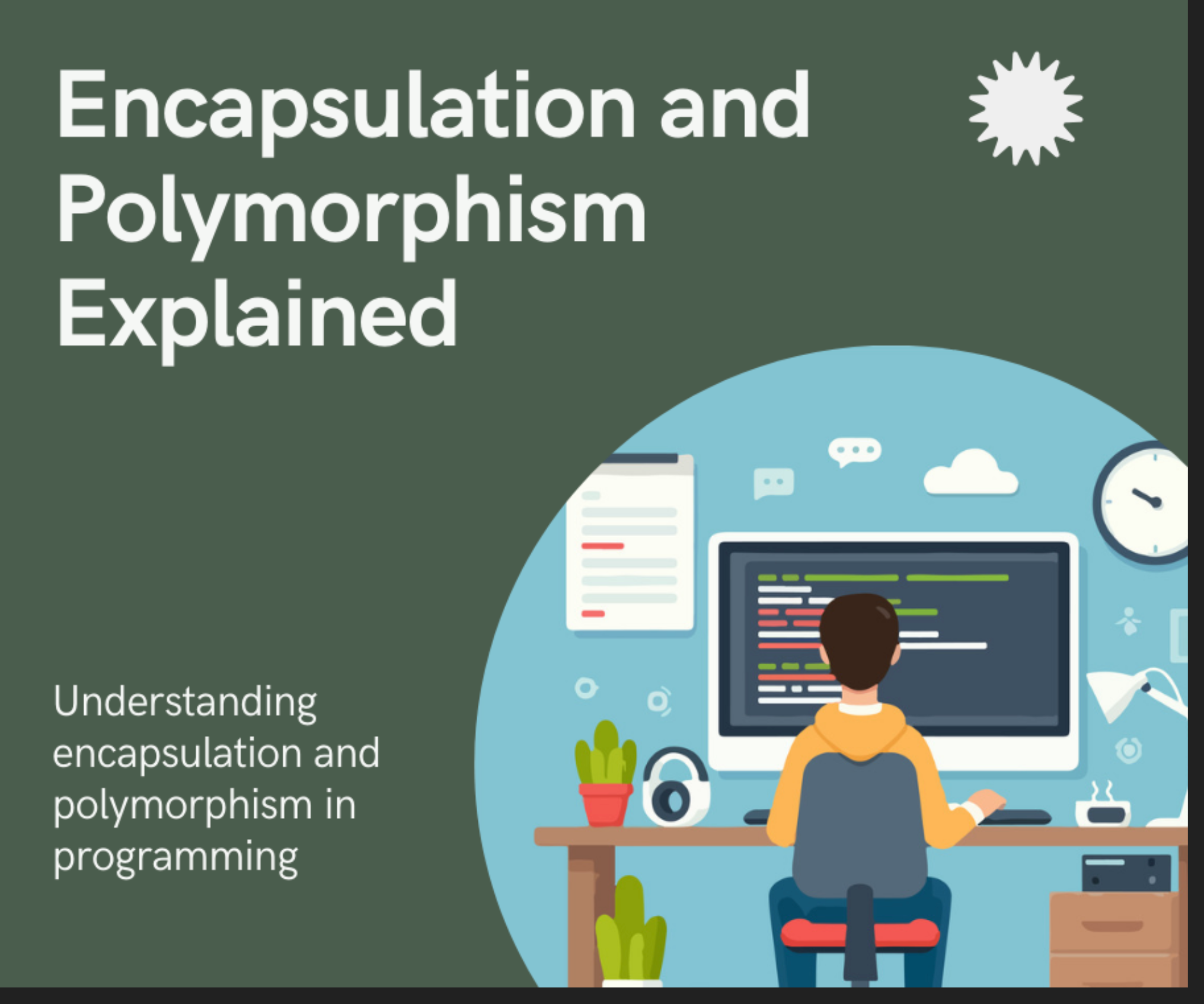 Encapsulation and Polymorphism Explained

Understanding encapsulation and polymorphism in programming